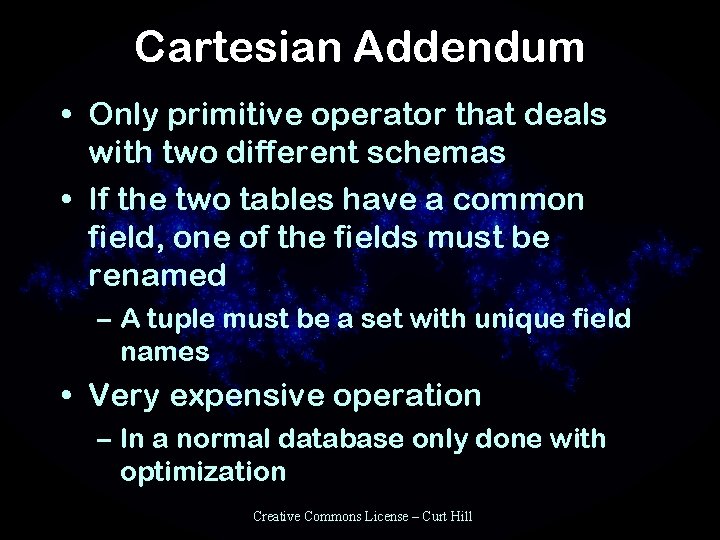 Cartesian Addendum

• Only primitive operator that deals with two different schemas
• If the two tables have a common field, one of the fields must be renamed
– A tuple must be a set with unique field names
• Very expensive operation
– In a normal database only done with optimization

Creative Commons License – Curt Hill